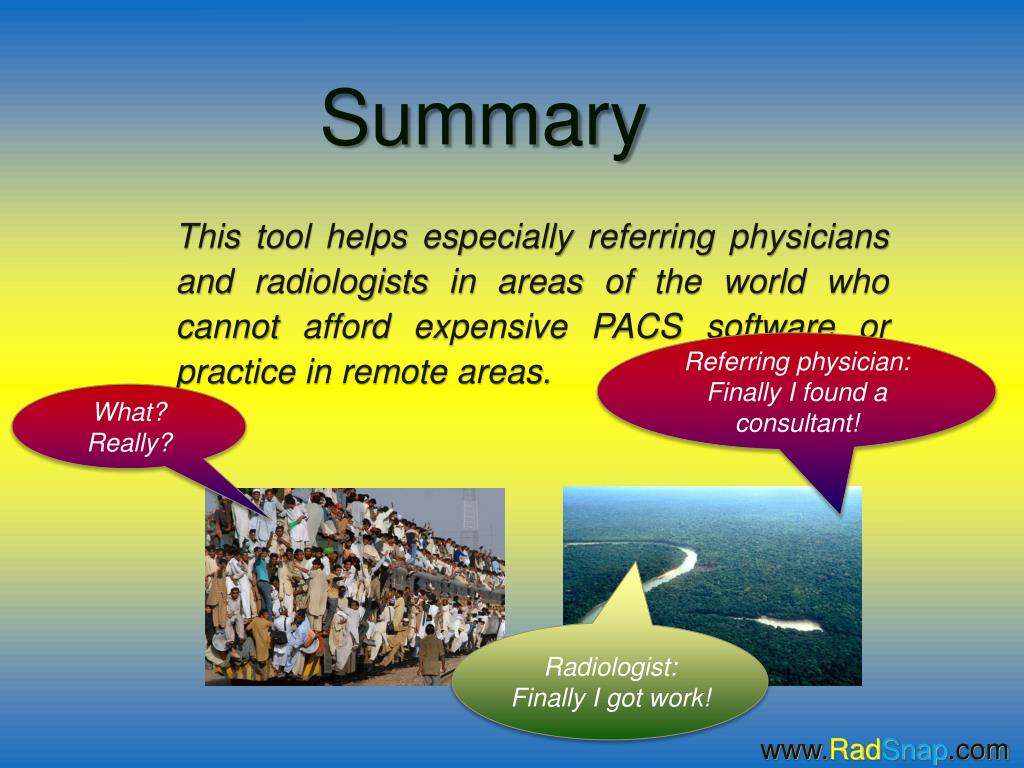 Summary

This tool helps especially referring physicians and radiologists in areas of the world who cannot afford expensive PACS software or practice in remote areas.

What? Really?

Referring physician: Finally I found a consultant!

Radiologist: Finally I got work!

www.RadSnap.com